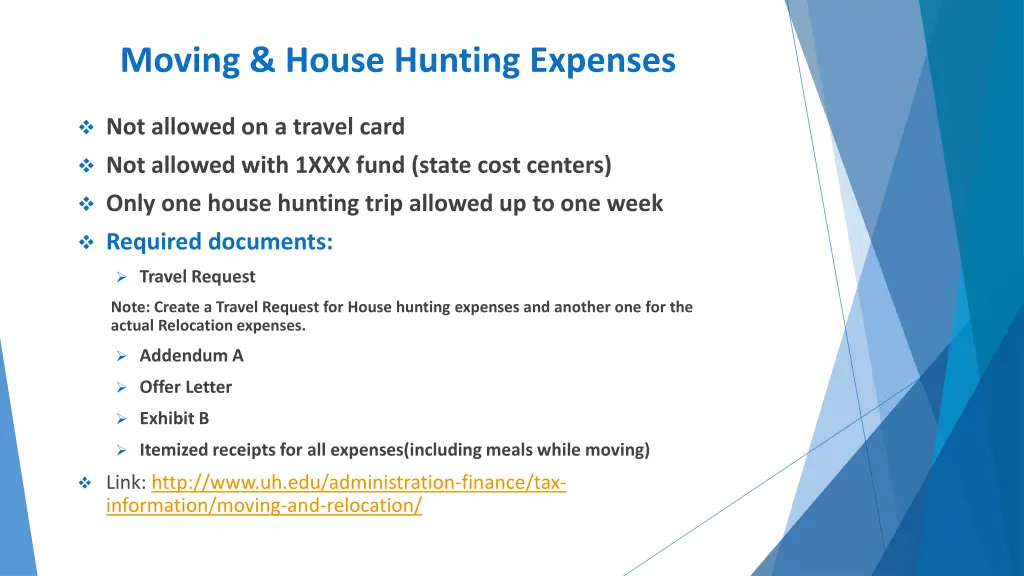 Moving & House Hunting Expenses

❖ Not allowed on a travel card

❖ Not allowed with 1XXX fund (state cost centers)

❖ Only one house hunting trip allowed up to one week

❖ Required documents:

➢ Travel Request

Note: Create a Travel Request for House hunting expenses and another one for the actual Relocation expenses.

➢ Addendum A

➢ Offer Letter

➢ Exhibit B

➢ Itemized receipts for all expenses(including meals while moving)

❖ Link: http://www.uh.edu/administration-finance/tax-information/moving-and-relocation/